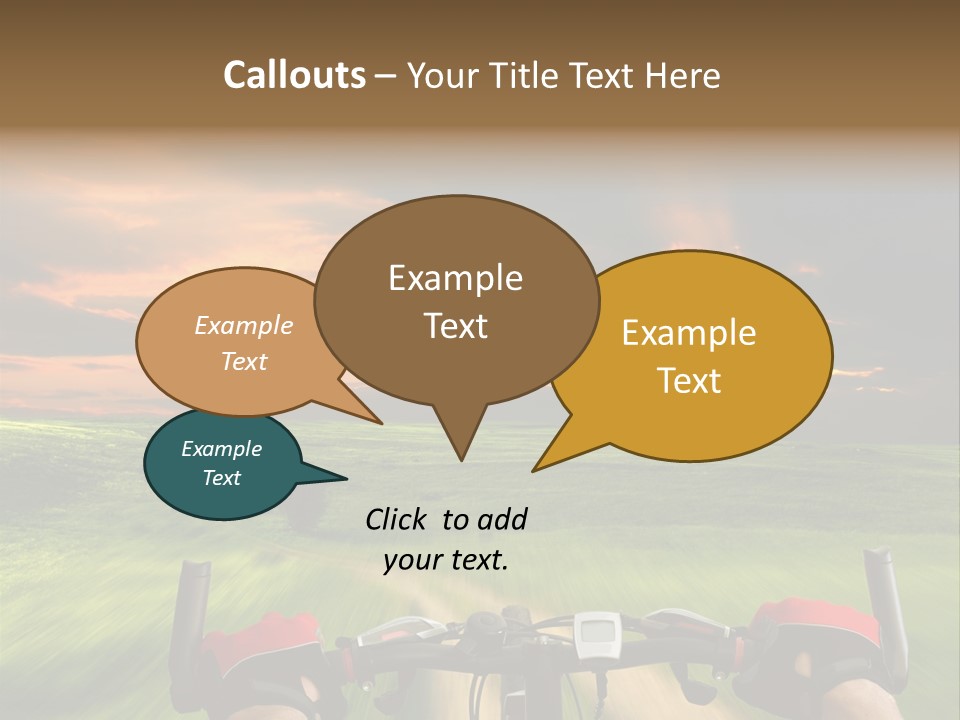 Callouts – Your Title Text Here

Example Text

Example Text

Example Text

Example Text

Click to add your text.